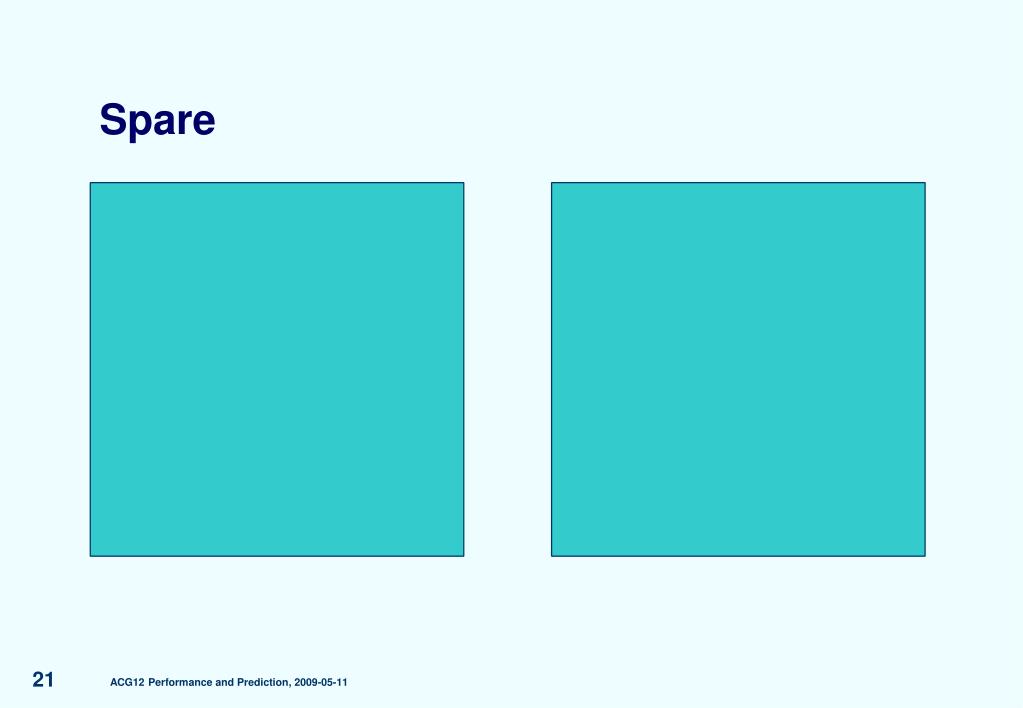 Spare

21 ACG12 Performance and Prediction, 2009-05-11